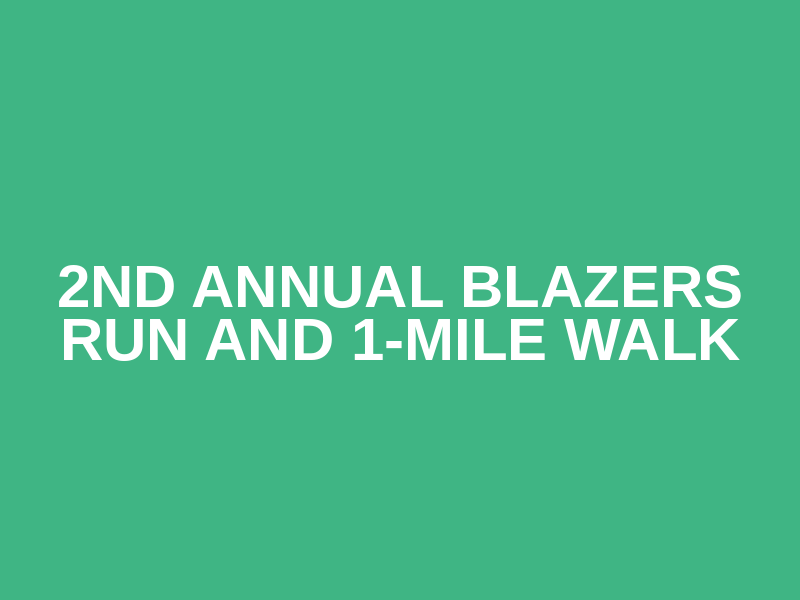 2ND ANNUAL BLAZERS RUN AND 1-MILE WALK